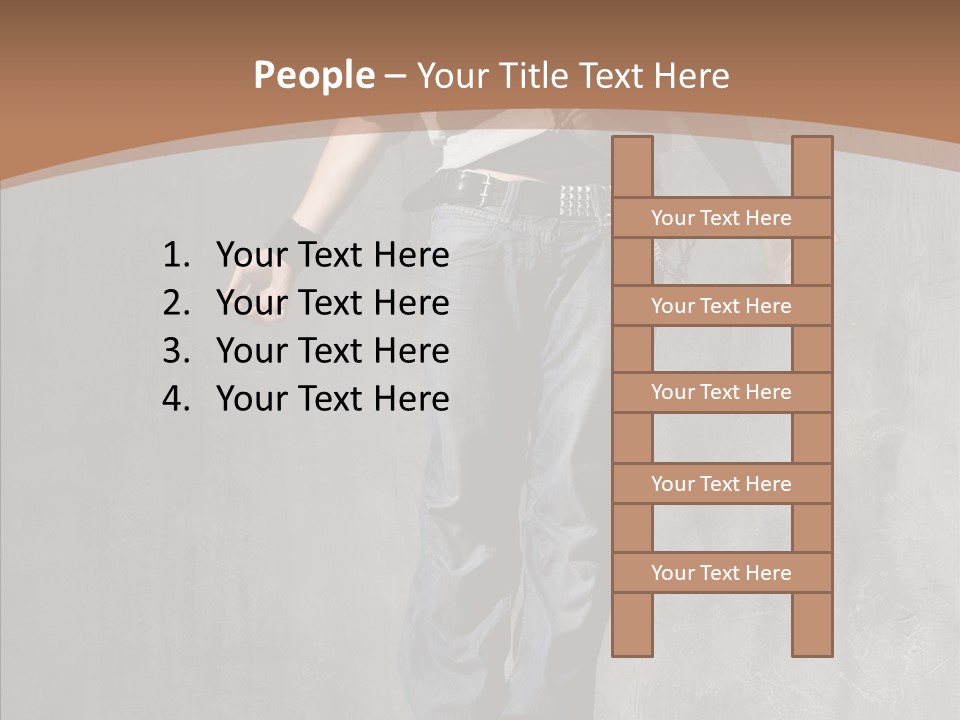 People – Your Title Text Here

1. Your Text Here
2. Your Text Here
3. Your Text Here
4. Your Text Here

Your Text Here

Your Text Here

Your Text Here

Your Text Here

Your Text Here